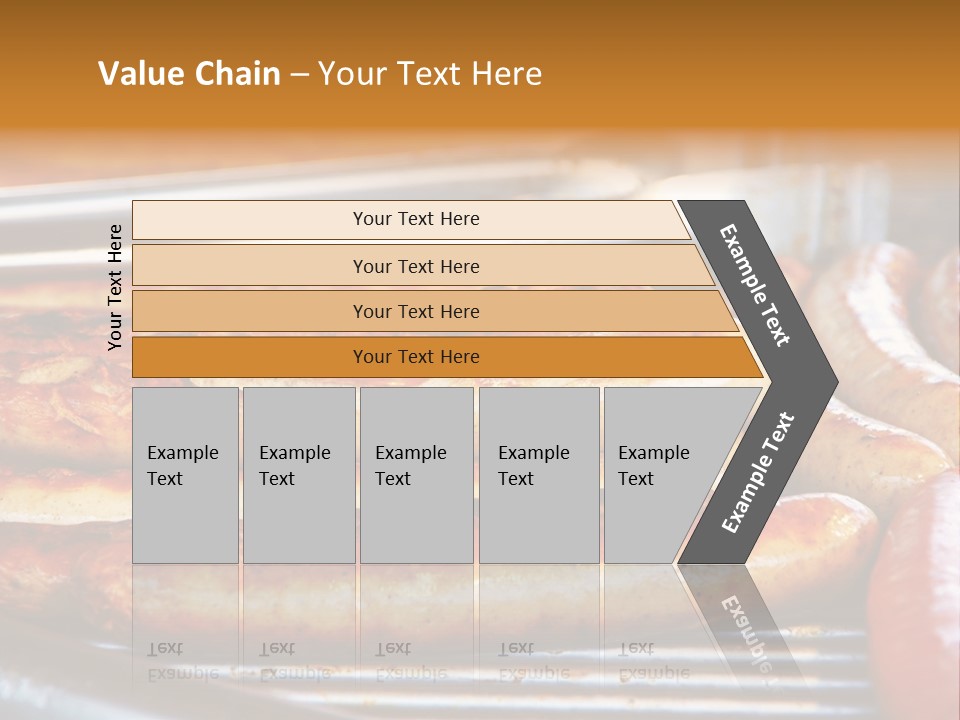 Value Chain – Your Text Here

Your Text Here

Your Text Here

Your Text Here

Your Text Here

Your Text Here

Example Text

Example Text

Example Text

Example Text

Example Text

Example Text

Example Text